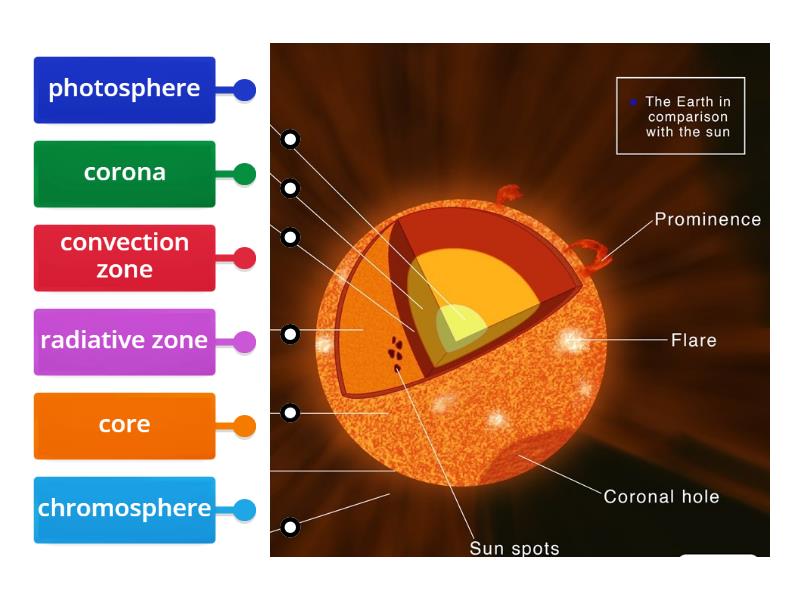 photosphere

corona

convection zone

radiative zone

core

chromosphere

The Earth in comparison with the sun

Prominence

Flare

Coronal hole

Sun spots